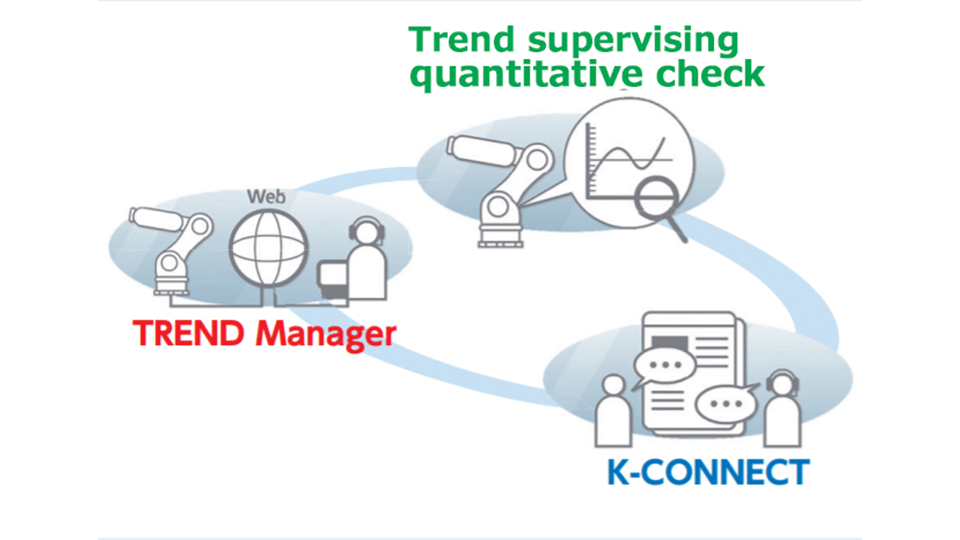 Trend supervising quantitative check

Web

TREND Manager

K-CONNECT